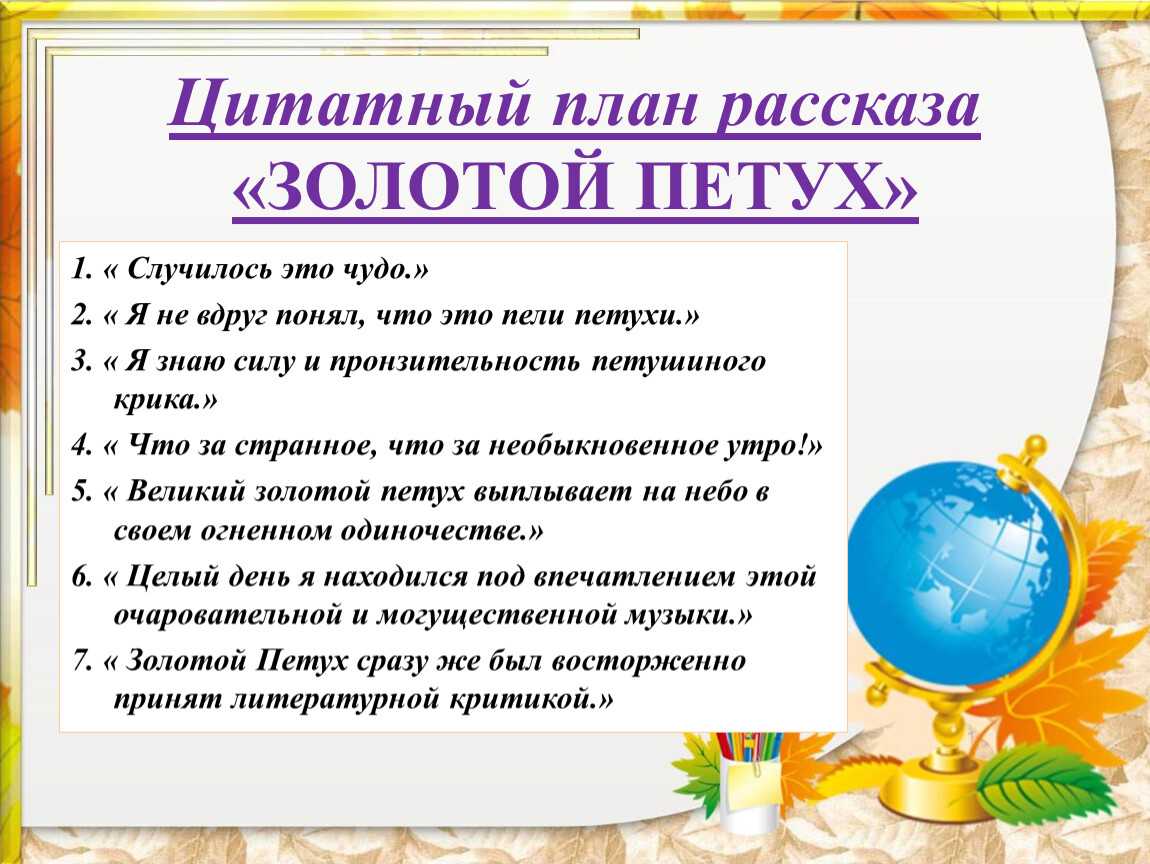 Цитатный план рассказа «ЗОЛОТОЙ ПЕТУХ»

1. « Случилось это чудо.»

2. « Я не вдруг понял, что это пели петухи.»

3. « Я знаю силу и пронзительность петушиного крика.»

4. « Что за странное, что за необыкновенное утро!»

5. « Великий золотой петух выплывает на небо в своем огненном одиночестве.»

6. « Целый день я находился под впечатлением этой очаровательной и могущественной музыки.»

7. « Золотой Петух сразу же был восторженно принят литературной критикой.»